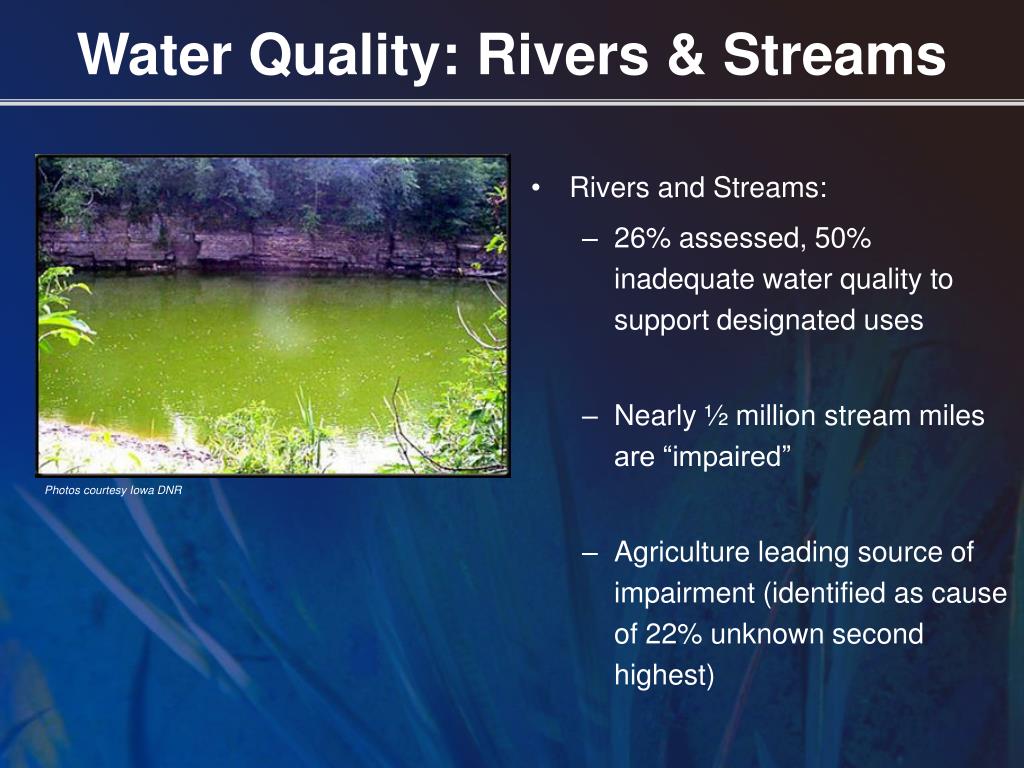 Water Quality: Rivers & Streams

Photos courtesy Iowa DNR

• Rivers and Streams:
– 26% assessed, 50% inadequate water quality to support designated uses

– Nearly ½ million stream miles are “impaired”

– Agriculture leading source of impairment (identified as cause of 22% unknown second highest)